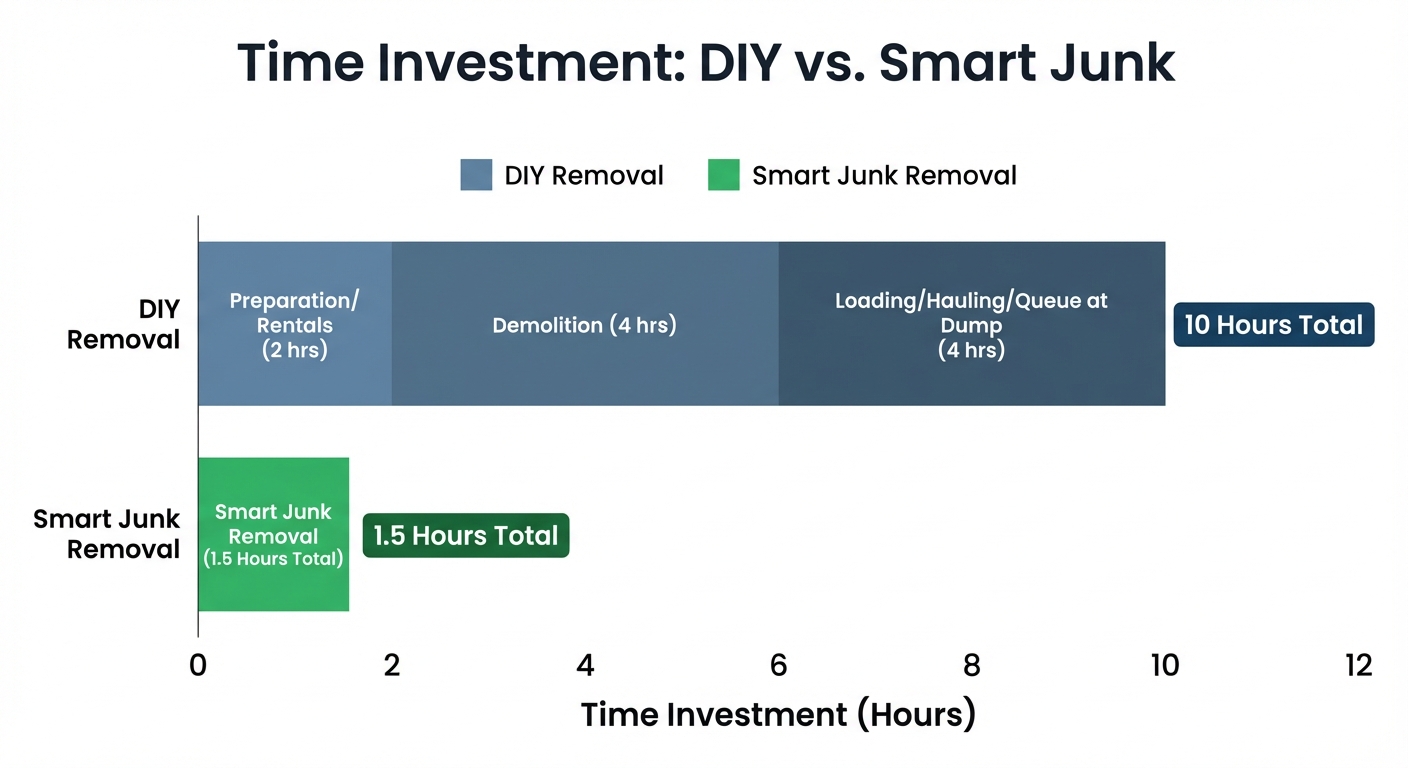 Time Investment: DIY vs. Smart Junk

DIY Removal
Smart Junk Removal

DIY Removal
Preparation/ Rentals (2 hrs)
Demolition (4 hrs)
Loading/Hauling/Queue at Dump (4 hrs)
10 Hours Total

Smart Junk Removal
Smart Junk Removal (1.5 Hours Total)
1.5 Hours Total

0
2
4
6
8
10
12
Time Investment (Hours)